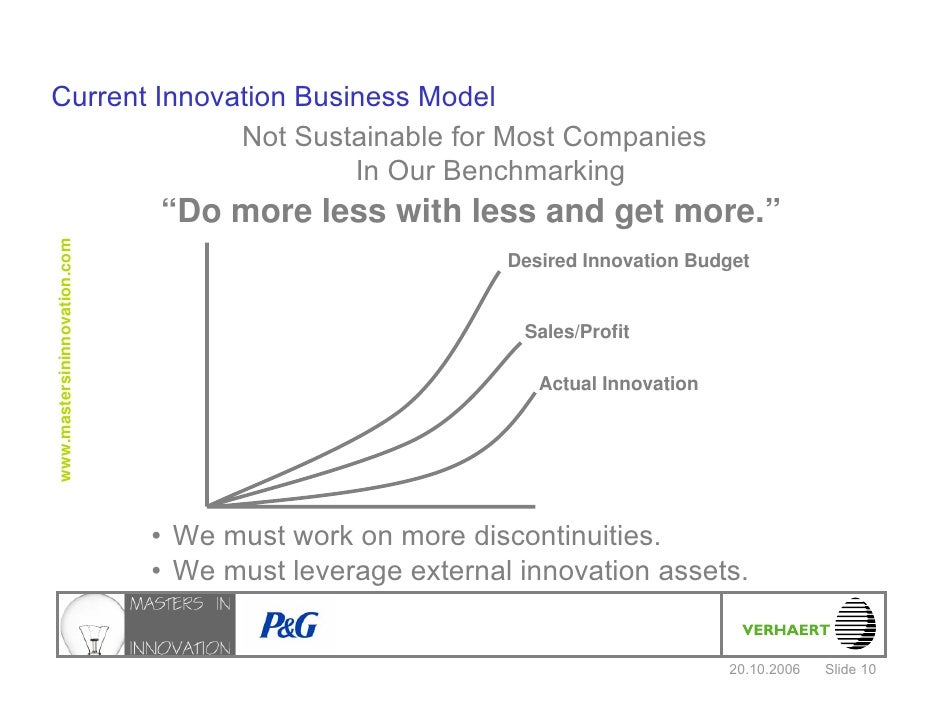 Current Innovation Business Model

Not Sustainable for Most Companies
In Our Benchmarking

“Do more less with less and get more.”

www.mastersininnovation.com

Desired Innovation Budget

Sales/Profit

Actual Innovation

• We must work on more discontinuities.
• We must leverage external innovation assets.

MASTERS IN INNOVATION

P&G

VERHAERT

20.10.2006 Slide 10